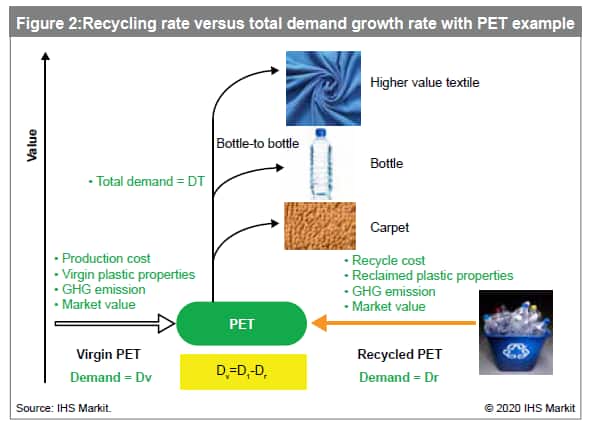 Figure 2:Recycling rate versus total demand growth rate with PET example

Value

Higher value textile

Bottle-to bottle

Bottle

• Total demand = DT

Carpet

• Production cost
• Virgin plastic properties
• GHG emission
• Market value

• Recycle cost
• Reclaimed plastic properties
• GHG emission
• Market value

PET

Virgin PET
Demand = Dv

$D_v=D_T-D_r$

Recycled PET
Demand = Dr

Source: IHS Markit.

© 2020 IHS Markit